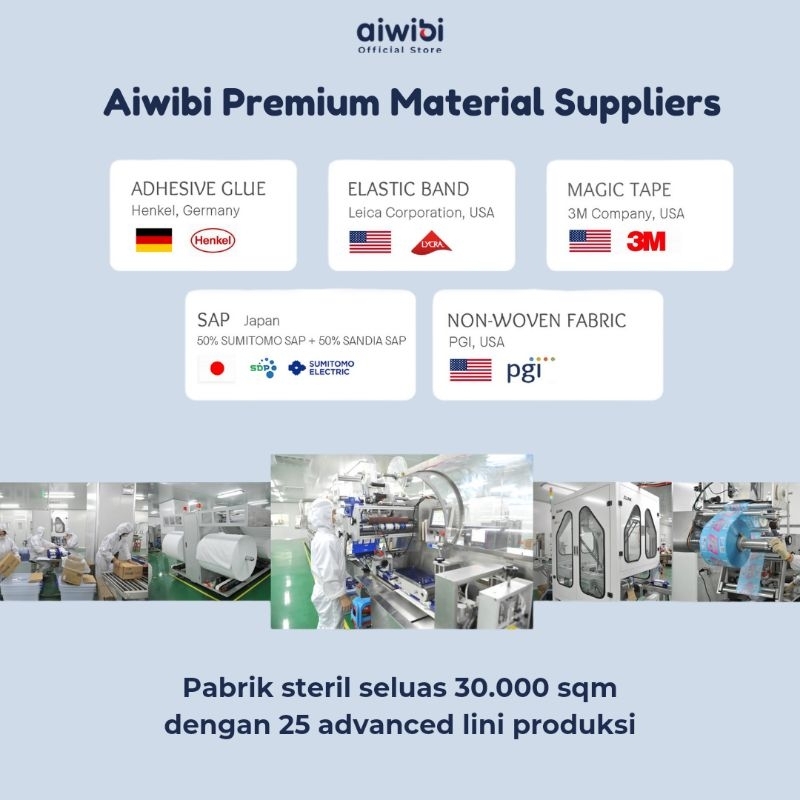 aiwibi
Official Store

Aiwibi Premium Material Suppliers

ADHESIVE GLUE
Henkel, Germany
Henkel

ELASTIC BAND
Leica Corporation, USA
LYCRA

MAGIC TAPE
3M Company, USA
3M

SAP Japan
50% SUMITOMO SAP + 50% SANDIA SAP
SDP
SUMITOMO ELECTRIC

NON-WOVEN FABRIC
PGI, USA
pgi

Pabrik steril seluas 30.000 sqm dengan 25 advanced lini produksi